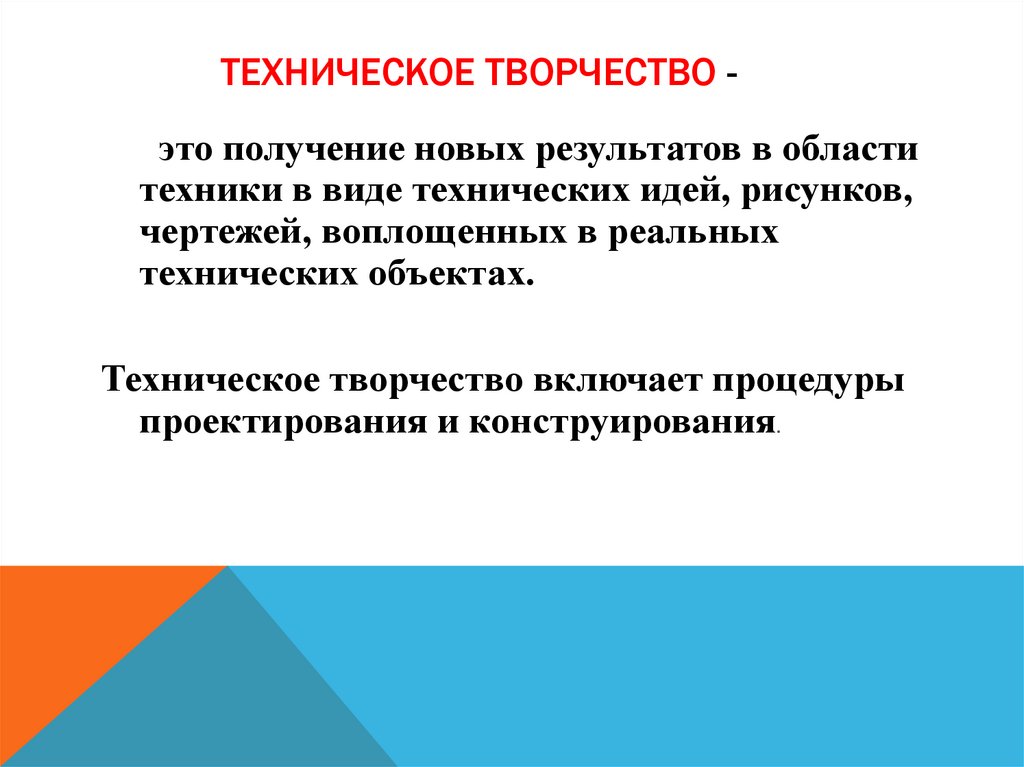 ТЕХНИЧЕСКОЕ ТВОРЧЕСТВО -

это получение новых результатов в области техники в виде технических идей, рисунков, чертежей, воплощенных в реальных технических объектах.

Техническое творчество включает процедуры проектирования и конструирования.